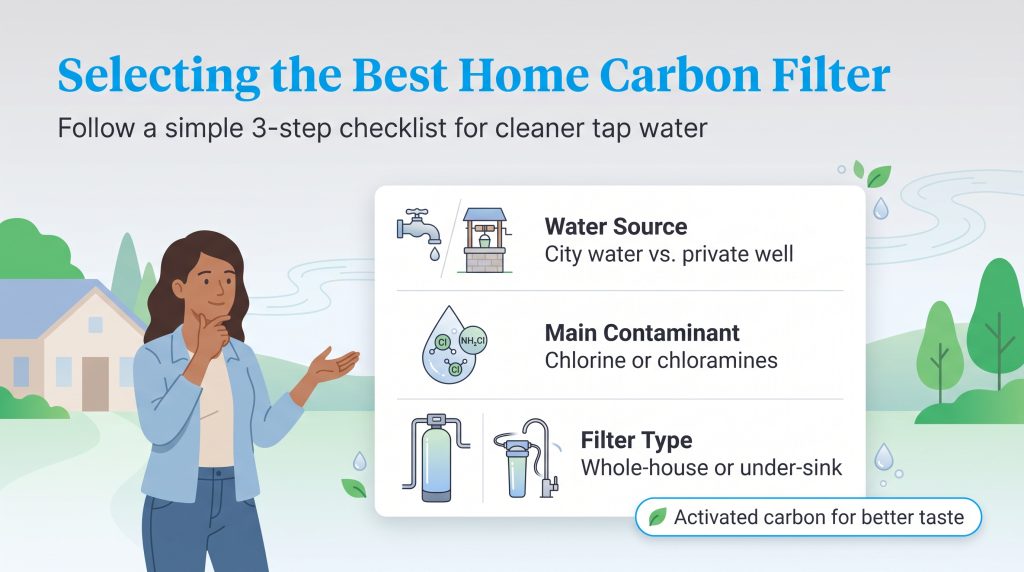 Selecting the Best Home Carbon Filter

Follow a simple 3-step checklist for cleaner tap water

Water Source
City water vs. private well

Cl $NH_2Cl$ Cl

Main Contaminant
Chlorine or chloramines

Filter Type
Whole-house or under-sink

Activated carbon for better taste